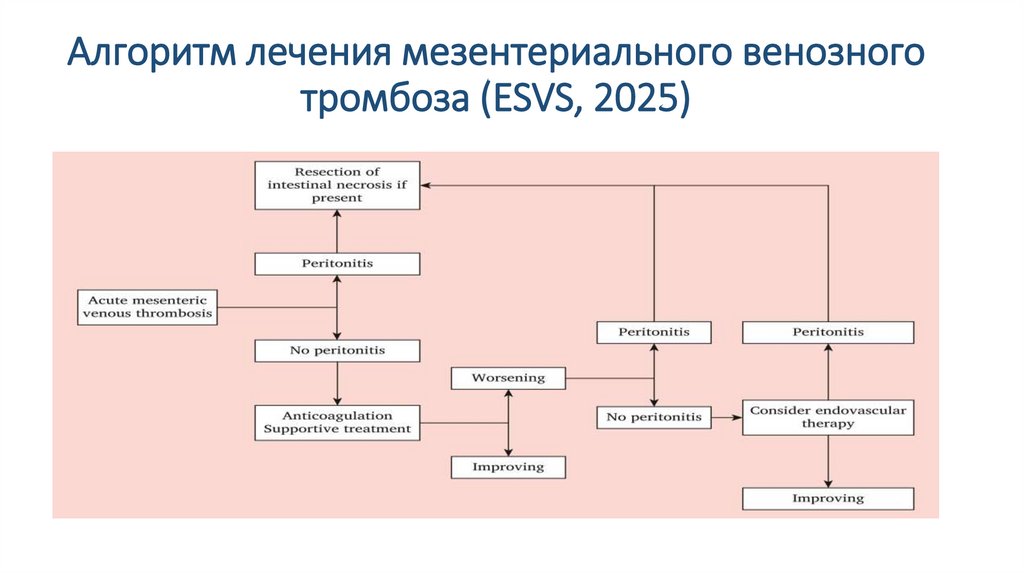 Алгоритм лечения мезентериального венозного тромбоза (ESVS, 2025)

Resection of intestinal necrosis if present

Peritonitis

Acute mesenteric venous thrombosis

No peritonitis

Anticoagulation Supportive treatment

Worsening

Improving

Peritonitis

No peritonitis

Peritonitis

Consider endovascular therapy

Improving